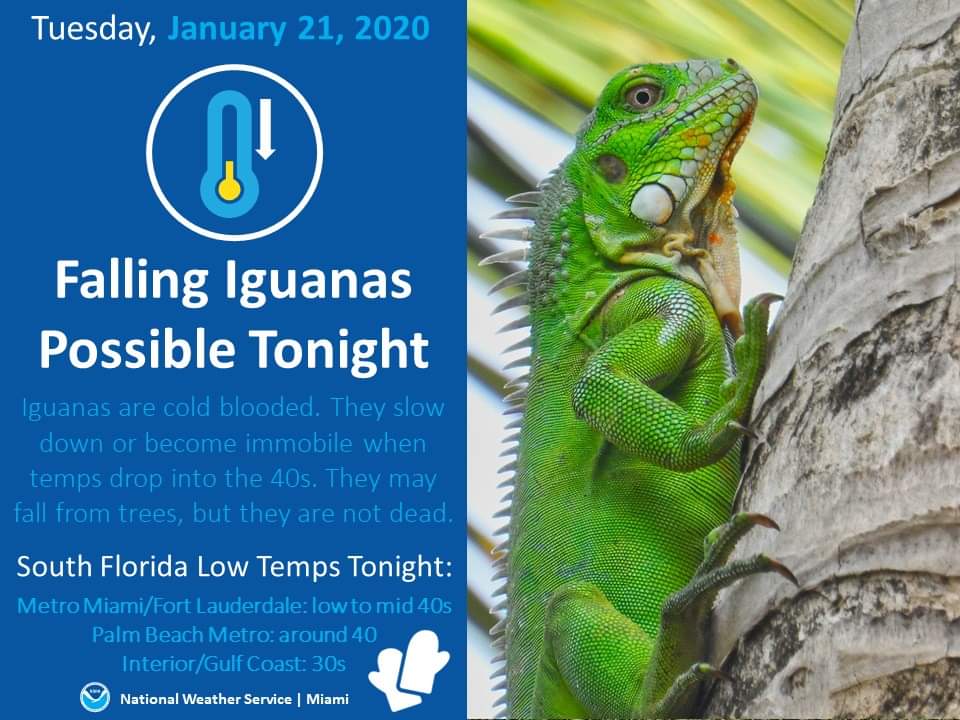 Tuesday, January 21, 2020

Falling Iguanas Possible Tonight

Iguanas are cold blooded. They slow down or become immobile when temps drop into the 40s. They may fall from trees, but they are not dead.

South Florida Low Temps Tonight:

Metro Miami/Fort Lauderdale: low to mid 40s
Palm Beach Metro: around 40
Interior/Gulf Coast: 30s

National Weather Service | Miami